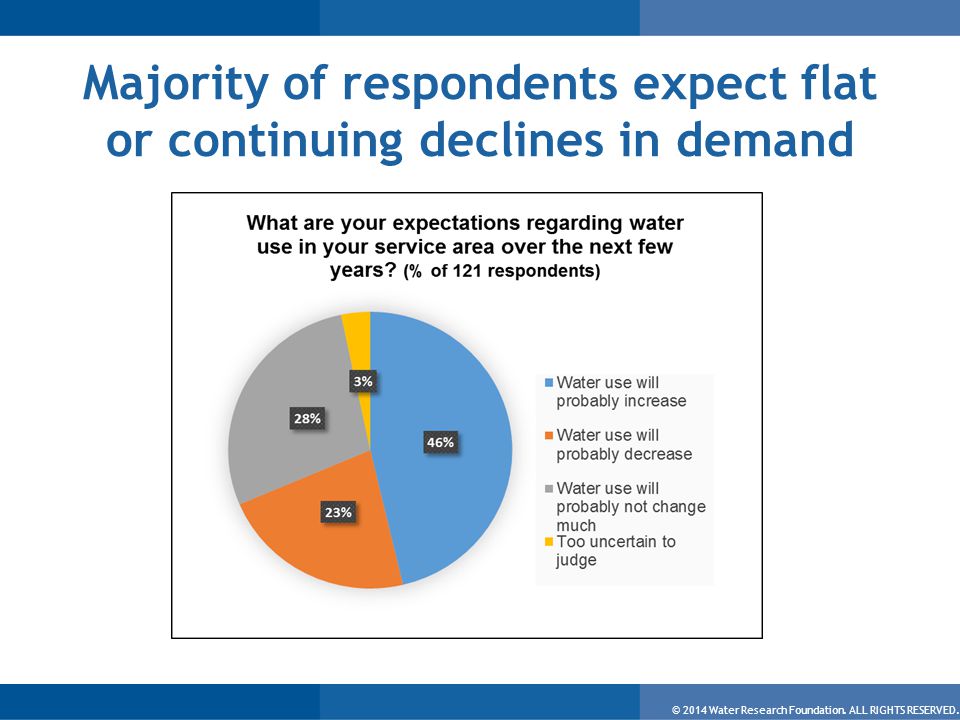 Majority of respondents expect flat or continuing declines in demand

What are your expectations regarding water use in your service area over the next few years? (% of 121 respondents)

3%

28%

46%

23%

Water use will probably increase

Water use will probably decrease

Water use will probably not change much

Too uncertain to judge

© 2014 Water Research Foundation. ALL RIGHTS RESERVED.